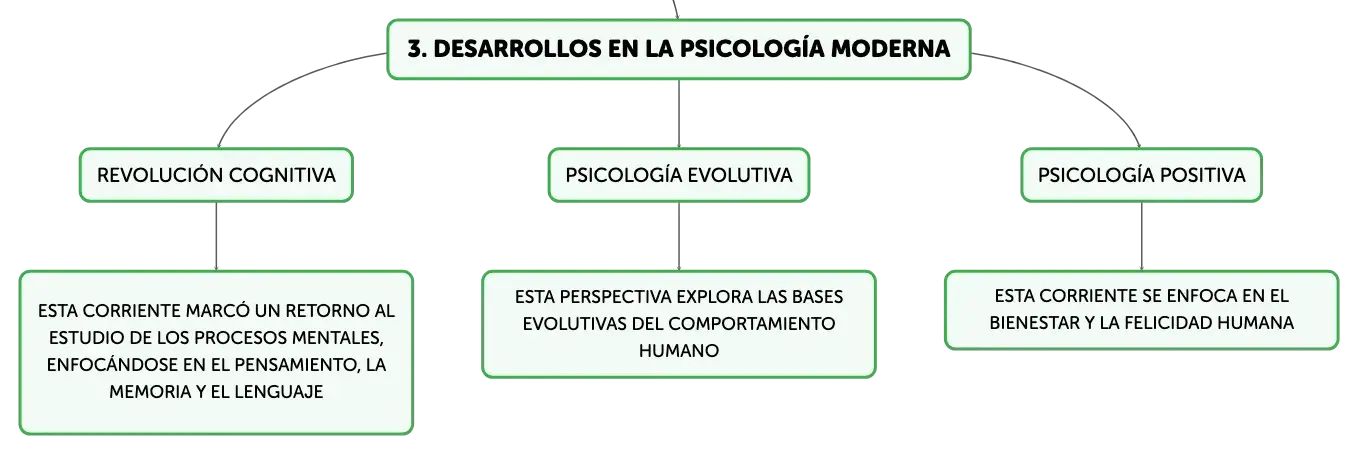 3. DESARROLLOS EN LA PSICOLOGÍA MODERNA

REVOLUCIÓN COGNITIVA

ESTA CORRIENTE MARCÓ UN RETORNO AL ESTUDIO DE LOS PROCESOS MENTALES, ENFOCÁNDOSE EN EL PENSAMIENTO, LA MEMORIA Y EL LENGUAJE

PSICOLOGÍA EVOLUTIVA

ESTA PERSPECTIVA EXPLORA LAS BASES EVOLUTIVAS DEL COMPORTAMIENTO HUMANO

PSICOLOGÍA POSITIVA

ESTA CORRIENTE SE ENFOCA EN EL BIENESTAR Y LA FELICIDAD HUMANA